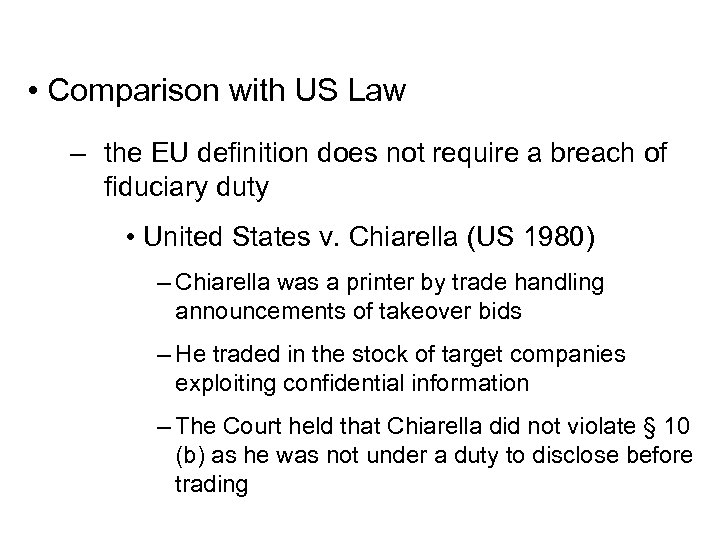 • Comparison with US Law

– the EU definition does not require a breach of fiduciary duty

• United States v. Chiarella (US 1980)

– Chiarella was a printer by trade handling announcements of takeover bids

– He traded in the stock of target companies exploiting confidential information

– The Court held that Chiarella did not violate § 10 (b) as he was not under a duty to disclose before trading